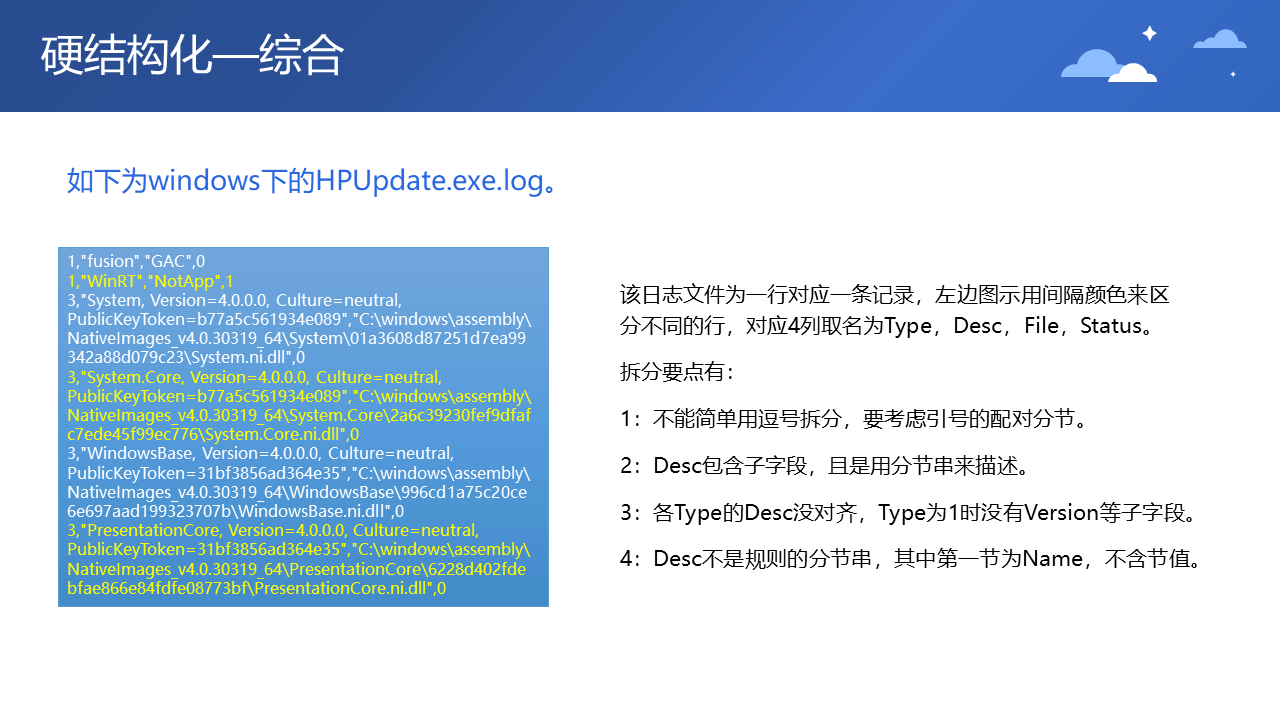 硬结构化—综合

如下为windows下的HPUpdate.exe.log。

1,"fusion","GAC",0
1,"WinRT","NotApp",1
3,"System, Version=4.0.0.0, Culture=neutral, PublicKeyToken=b77a5c561934e089","C:\windows\assembly\NativeImages_v4.0.30319_64\System\01a3608d87251d7ea99342a88d079c23\System.ni.dll",0
3,"System.Core, Version=4.0.0.0, Culture=neutral, PublicKeyToken=b77a5c561934e089","C:\windows\assembly\NativeImages_v4.0.30319_64\System.Core\2a6c39230fef9dfafc7ede45f99ec776\System.Core.ni.dll",0
3,"WindowsBase, Version=4.0.0.0, Culture=neutral, PublicKeyToken=31bf3856ad364e35","C:\windows\assembly\NativeImages_v4.0.30319_64\WindowsBase\996cd1a75c20ce6e697aad199323707b\WindowsBase.ni.dll",0
3,"PresentationCore, Version=4.0.0.0, Culture=neutral, PublicKeyToken=31bf3856ad364e35","C:\windows\assembly\NativeImages_v4.0.30319_64\PresentationCore\6228d402fdebfae866e84fdfe08773bf\PresentationCore.ni.dll",0

该日志文件为一行对应一条记录，左边图示用间隔颜色来区分不同的行，对应4列取名为Type，Desc，File，Status。

拆分要点有：

1：不能简单用逗号拆分，要考虑引号的配对分节。

2：Desc包含子字段，且是用分节串来描述。

3：各Type的Desc没对齐，Type为1时没有Version等子字段。

4：Desc不是规则的分节串，其中第一节为Name，不含节值。